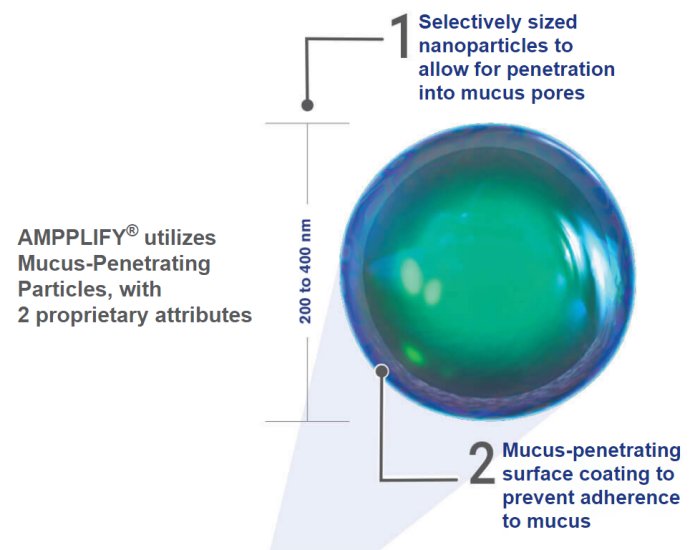 1 Selectively sized nanoparticles to allow for penetration into mucus pores

AMPPLIFY® utilizes Mucus-Penetrating Particles, with 2 proprietary attributes

200 to 400 nm

2 Mucus-penetrating surface coating to prevent adherence to mucus